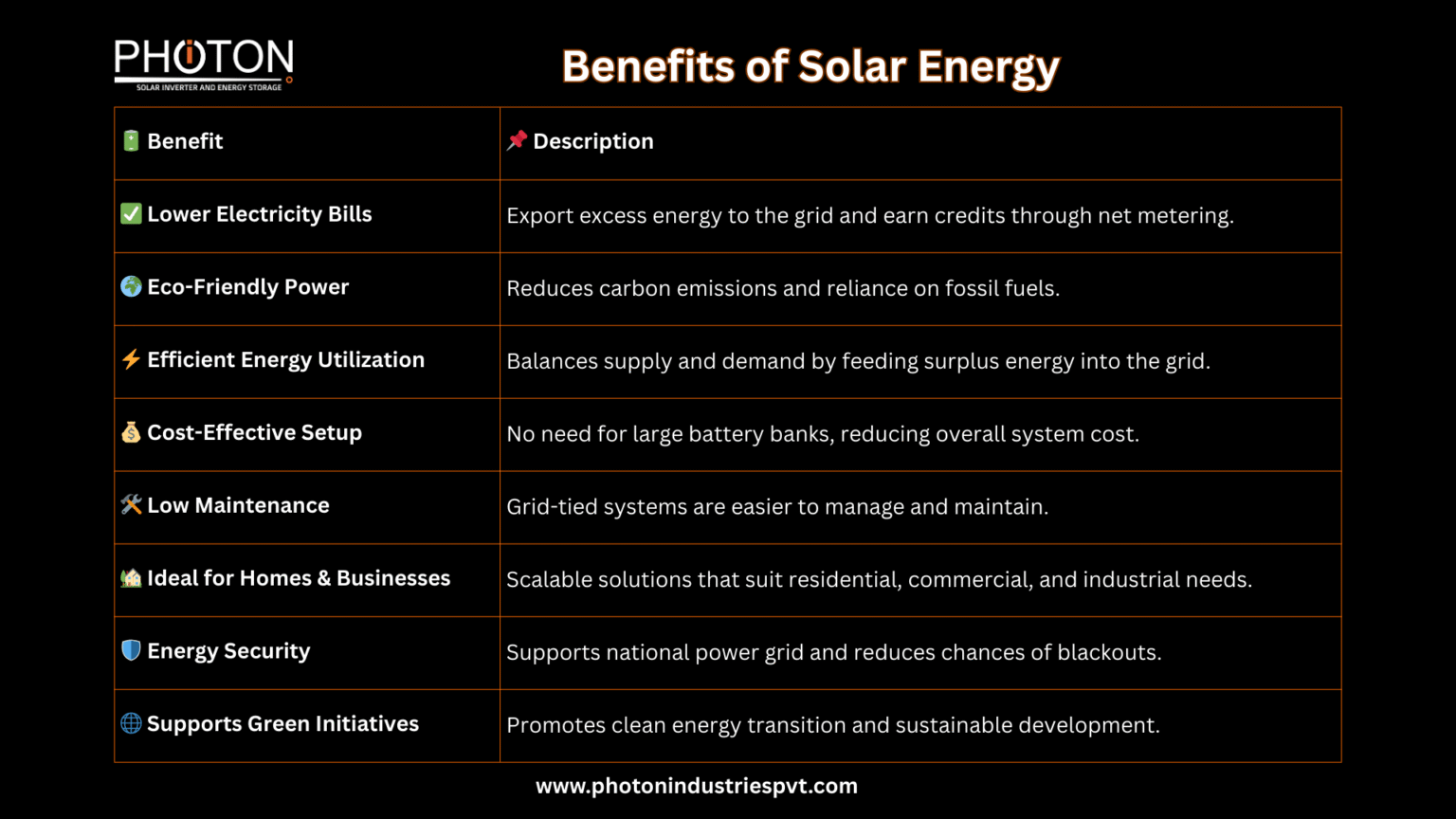 PHOTON
SOLAR INVERTER AND ENERGY STORAGE

Benefits of Solar Energy

| 🔋 Benefit | 📌 Description |
|---|---|
| ✅ Lower Electricity Bills | Export excess energy to the grid and earn credits through net metering. |
| 🌍 Eco-Friendly Power | Reduces carbon emissions and reliance on fossil fuels. |
| ⚡ Efficient Energy Utilization | Balances supply and demand by feeding surplus energy into the grid. |
| 💰 Cost-Effective Setup | No need for large battery banks, reducing overall system cost. |
| 🛠️ Low Maintenance | Grid-tied systems are easier to manage and maintain. |
| 🏡 Ideal for Homes & Businesses | Scalable solutions that suit residential, commercial, and industrial needs. |
| 🛡️ Energy Security | Supports national power grid and reduces chances of blackouts. |
| 🌐 Supports Green Initiatives | Promotes clean energy transition and sustainable development. |

www.photonindustriespvt.com